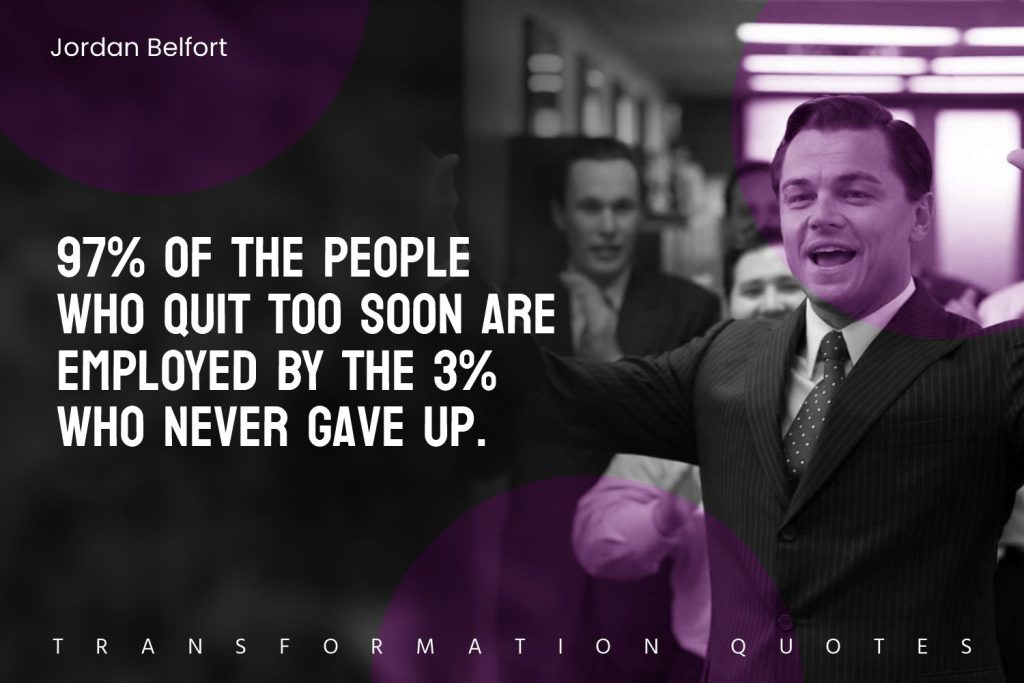 Jordan Belfort

97% OF THE PEOPLE WHO QUIT TOO SOON ARE EMPLOYED BY THE 3% WHO NEVER GAVE UP.

TRANSFORMATION QUOTES